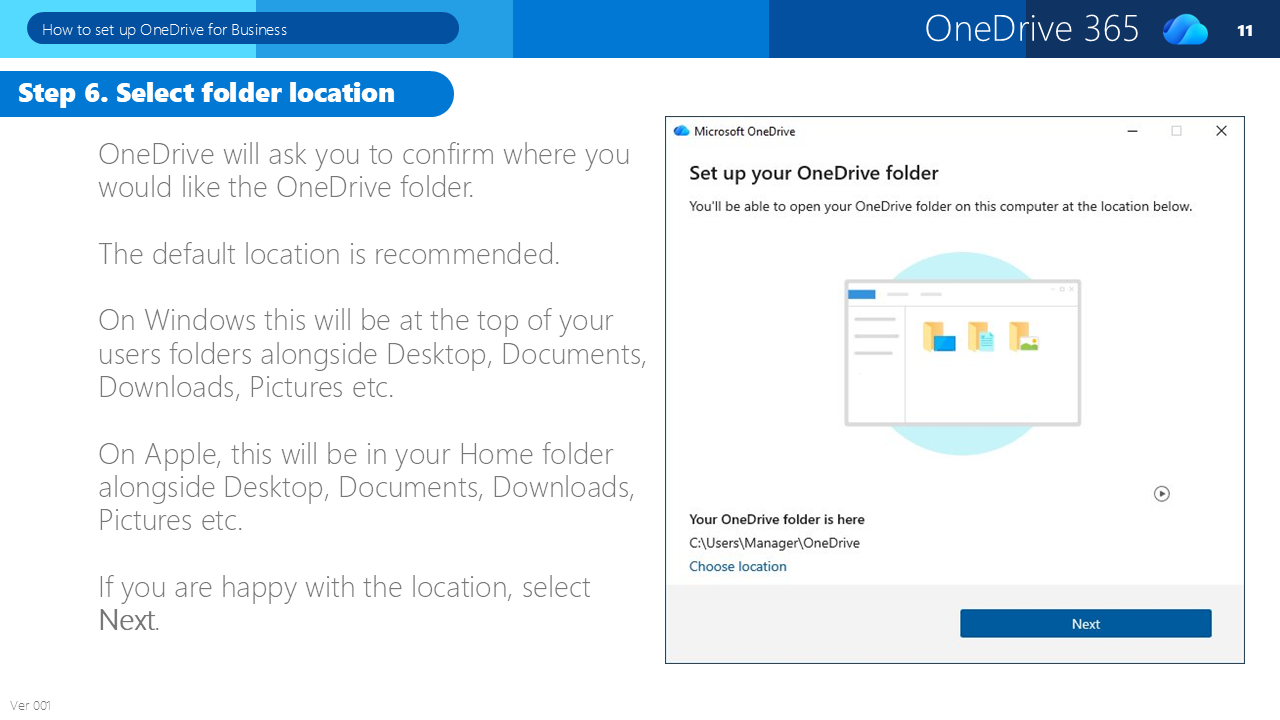 How to set up OneDrive for Business

OneDrive 365

11

Step 6. Select folder location

OneDrive will ask you to confirm where you would like the OneDrive folder.

The default location is recommended.

On Windows this will be at the top of your users folders alongside Desktop, Documents, Downloads, Pictures etc.

On Apple, this will be in your Home folder alongside Desktop, Documents, Downloads, Pictures etc.

If you are happy with the location, select Next.

Microsoft OneDrive

Set up your OneDrive folder

You'll be able to open your OneDrive folder on this computer at the location below.

Your OneDrive folder is here

C:\Users\Manager\OneDrive

Choose location

Next

Ver 001